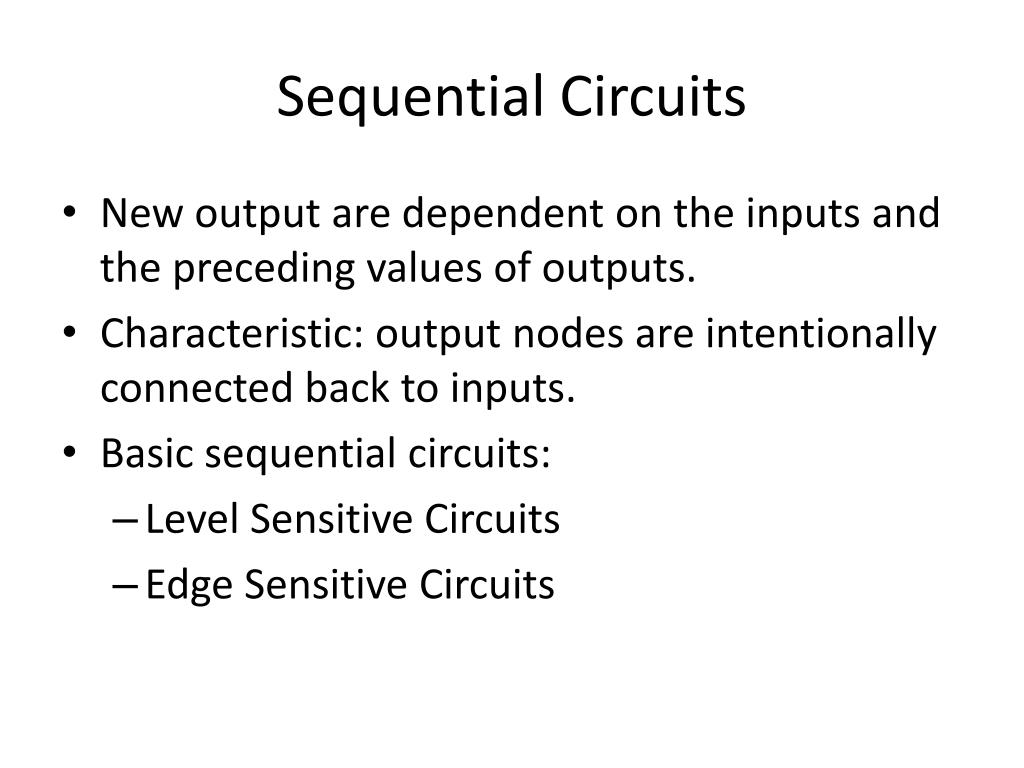 Sequential Circuits

• New output are dependent on the inputs and the preceding values of outputs.
• Characteristic: output nodes are intentionally connected back to inputs.
• Basic sequential circuits:
– Level Sensitive Circuits
– Edge Sensitive Circuits